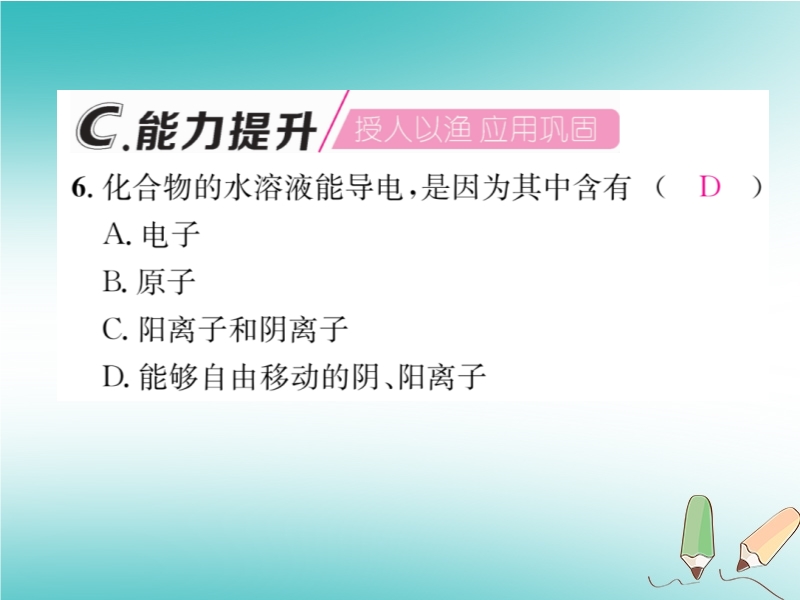 C.能力提升 授人以渔 应用巩固

6. 化合物的水溶液能导电，是因为其中含有 （ D ）
A. 电子
B. 原子
C. 阳离子和阴离子
D. 能够自由移动的阴、阳离子